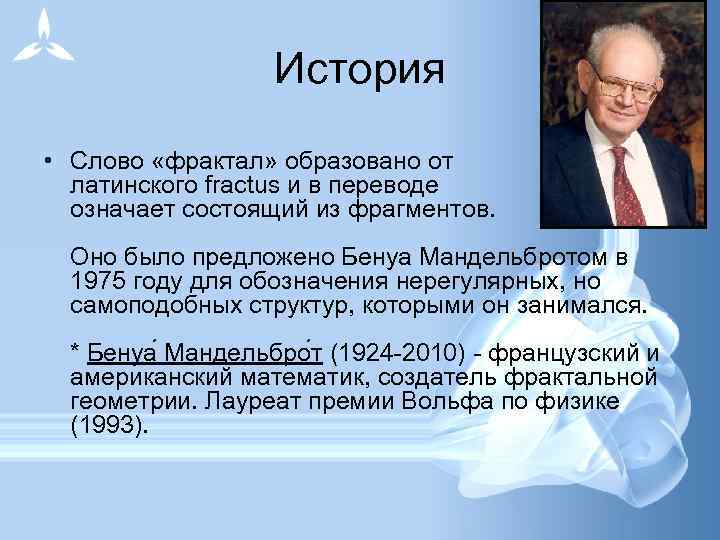 История

• Слово «фрактал» образовано от латинского fractus и в переводе означает состоящий из фрагментов.

Оно было предложено Бенуа Мандельбротом в 1975 году для обозначения нерегулярных, но самоподобных структур, которыми он занимался.

* Бенуа́ Мандельбро́т (1924-2010) - французский и американский математик, создатель фрактальной геометрии. Лауреат премии Вольфа по физике (1993).